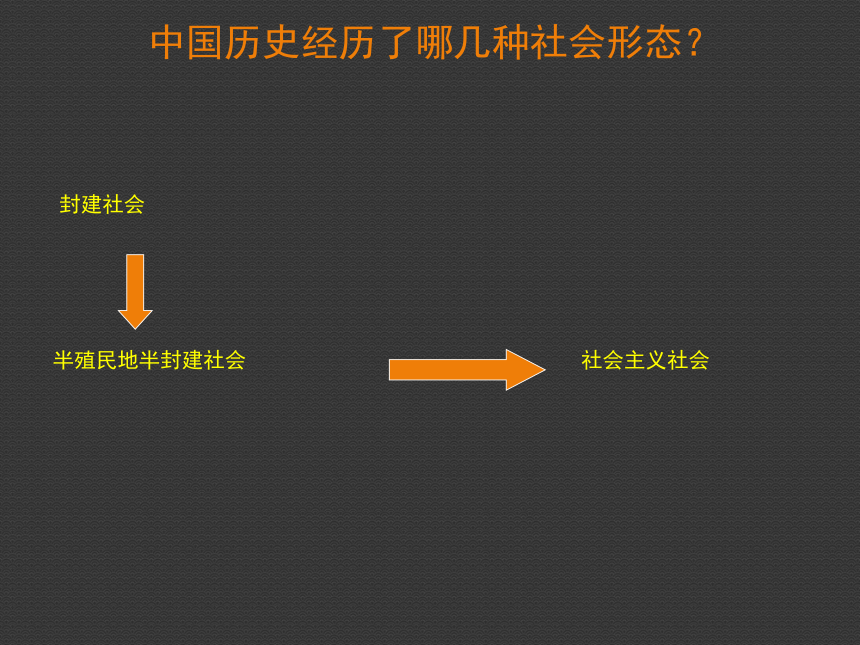 中国历史经历了哪几种社会形态？

封建社会

半殖民地半封建社会

社会主义社会